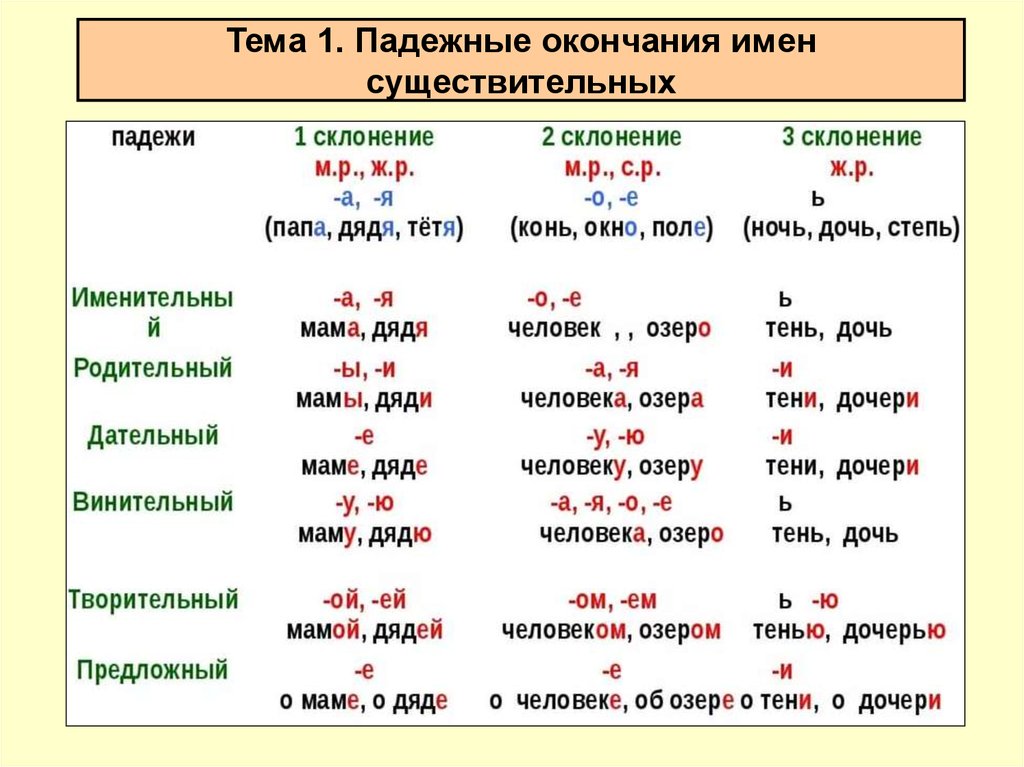 Тема 1. Падежные окончания имен существительных

| падежи | 1 склонение м.р., ж.р. -а, -я (папа, дядя, тётя) | 2 склонение м.р., с.р. -о, -е (конь, окно, поле) | 3 склонение ж.р. ь (ночь, дочь, степь) |
|---|---|---|---|
| Именительный | -а, -я мама, дядя | -о, -е человек , , озеро | ь тень, дочь |
| Родительный | -ы, -и мамы, дяди | -а, -я человека, озера | -и тени, дочери |
| Дательный | -е маме, дяде | -у, -ю человеку, озеру | -и тени, дочери |
| Винительный | -у, -ю маму, дядю | -а, -я, -о, -е человека, озеро | ь тень, дочь |
| Творительный | -ой, -ей мамой, дядей | -ом, -ем человеком, озером | ь -ю тенью, дочерью |
| Предложный | -е о маме, о дяде | -е о человеке, об озере | -и о тени, о дочери |